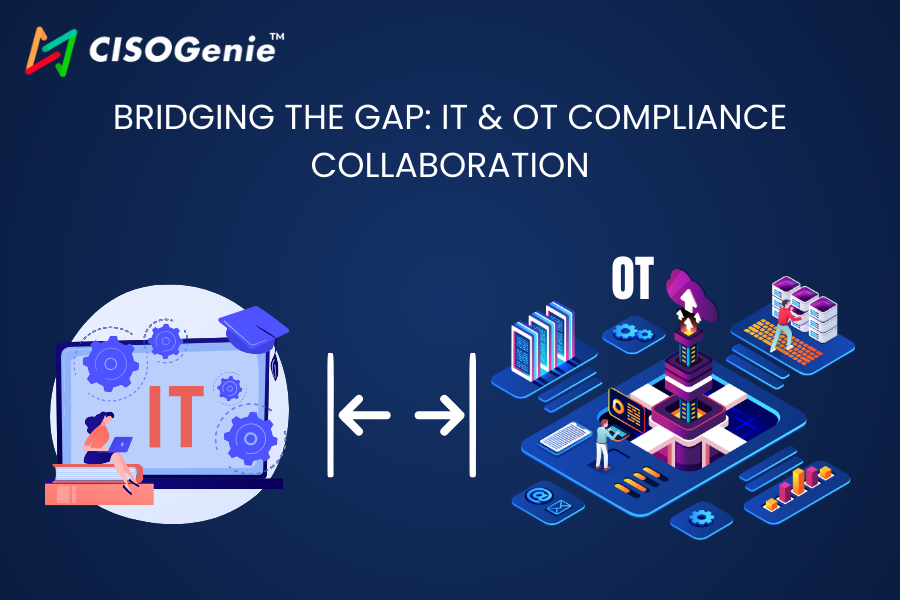 CISOGenie™

BRIDGING THE GAP: IT & OT COMPLIANCE COLLABORATION

IT

OT